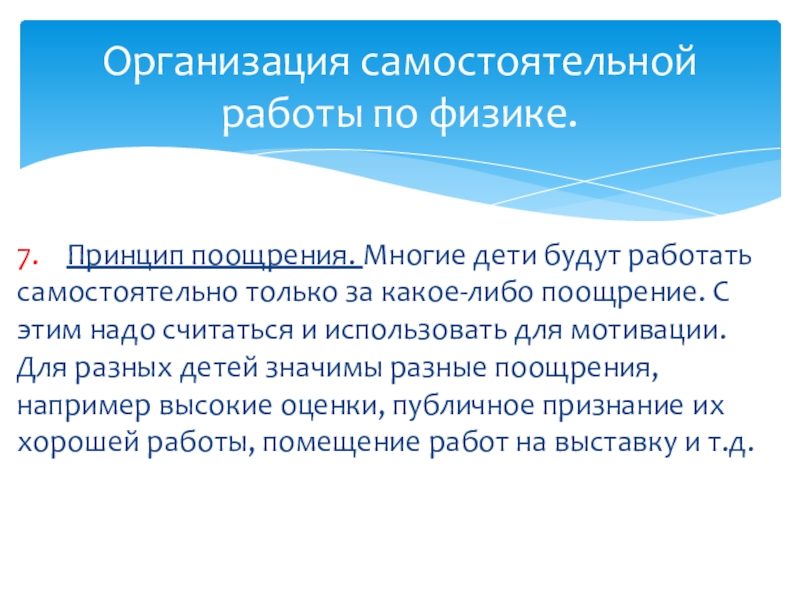 Организация самостоятельной работы по физике.

7. Принцип поощрения. Многие дети будут работать самостоятельно только за какое-либо поощрение. С этим надо считаться и использовать для мотивации. Для разных детей значимы разные поощрения, например высокие оценки, публичное признание их хорошей работы, помещение работ на выставку и т.д.